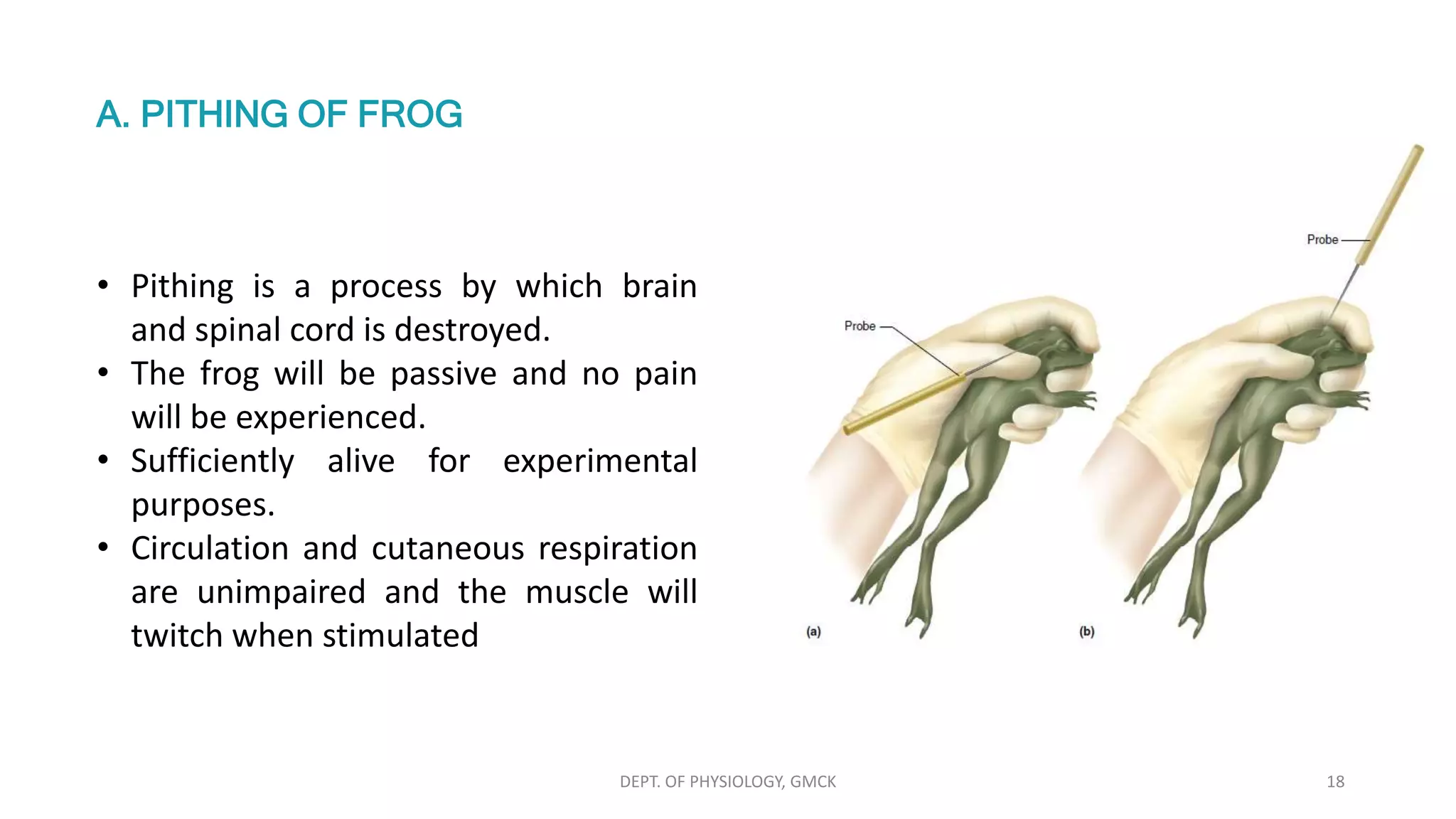 A. PITHING OF FROG

• Pithing is a process by which brain and spinal cord is destroyed.
• The frog will be passive and no pain will be experienced.
• Sufficiently alive for experimental purposes.
• Circulation and cutaneous respiration are unimpaired and the muscle will twitch when stimulated

Probe

Probe

(a)

(b)

DEPT. OF PHYSIOLOGY, GMCK

18